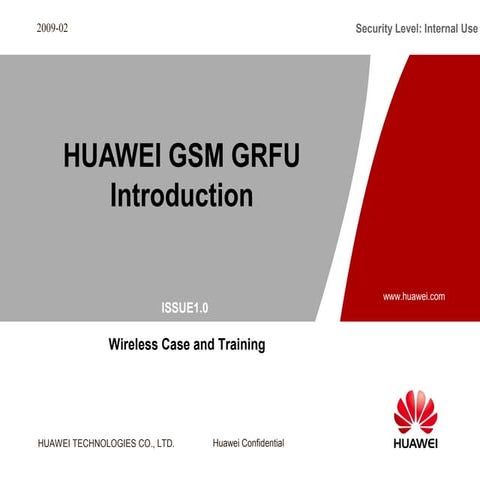 2009-02

Security Level: Internal Use

HUAWEI GSM GRFU Introduction

ISSUE1.0

www.huawei.com

Wireless Case and Training

HUAWEI TECHNOLOGIES CO., LTD.

Huawei Confidential

HUAWEI